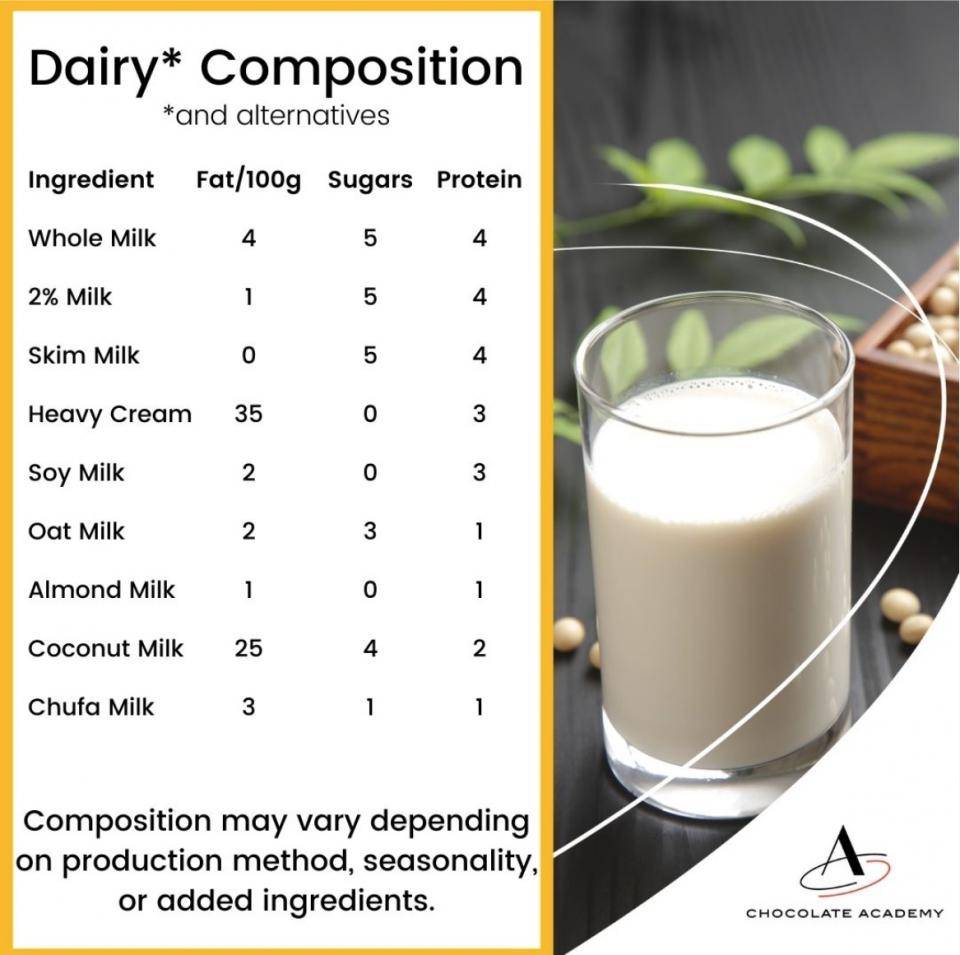 Dairy* Composition
*and alternatives

| Ingredient | Fat/100g | Sugars | Protein |
|---|---|---|---|
| Whole Milk | 4 | 5 | 4 |
| 2% Milk | 1 | 5 | 4 |
| Skim Milk | 0 | 5 | 4 |
| Heavy Cream | 35 | 0 | 3 |
| Soy Milk | 2 | 0 | 3 |
| Oat Milk | 2 | 3 | 1 |
| Almond Milk | 1 | 0 | 1 |
| Coconut Milk | 25 | 4 | 2 |
| Chufa Milk | 3 | 1 | 1 |

Composition may vary depending on production method, seasonality, or added ingredients.

A
CHOCOLATE ACADEMY